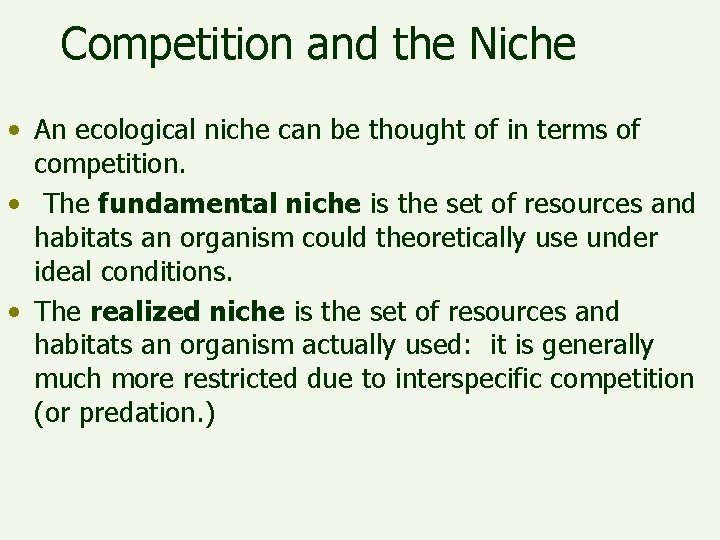 Competition and the Niche

• An ecological niche can be thought of in terms of competition.
• The fundamental niche is the set of resources and habitats an organism could theoretically use under ideal conditions.
• The realized niche is the set of resources and habitats an organism actually used: it is generally much more restricted due to interspecific competition (or predation.)